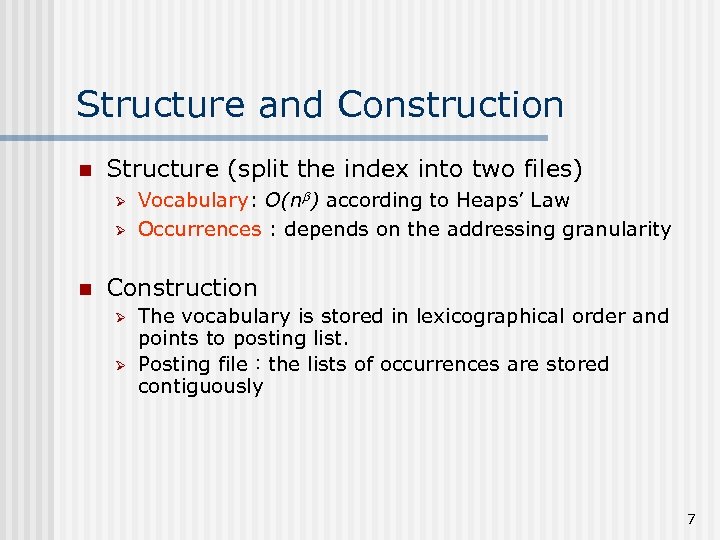 Structure and Construction

Structure (split the index into two files)

Vocabulary: $O(n^{\beta})$ according to Heaps' Law

Occurrences : depends on the addressing granularity

Construction

The vocabulary is stored in lexicographical order and points to posting list.

Posting file : the lists of occurrences are stored contiguously

7